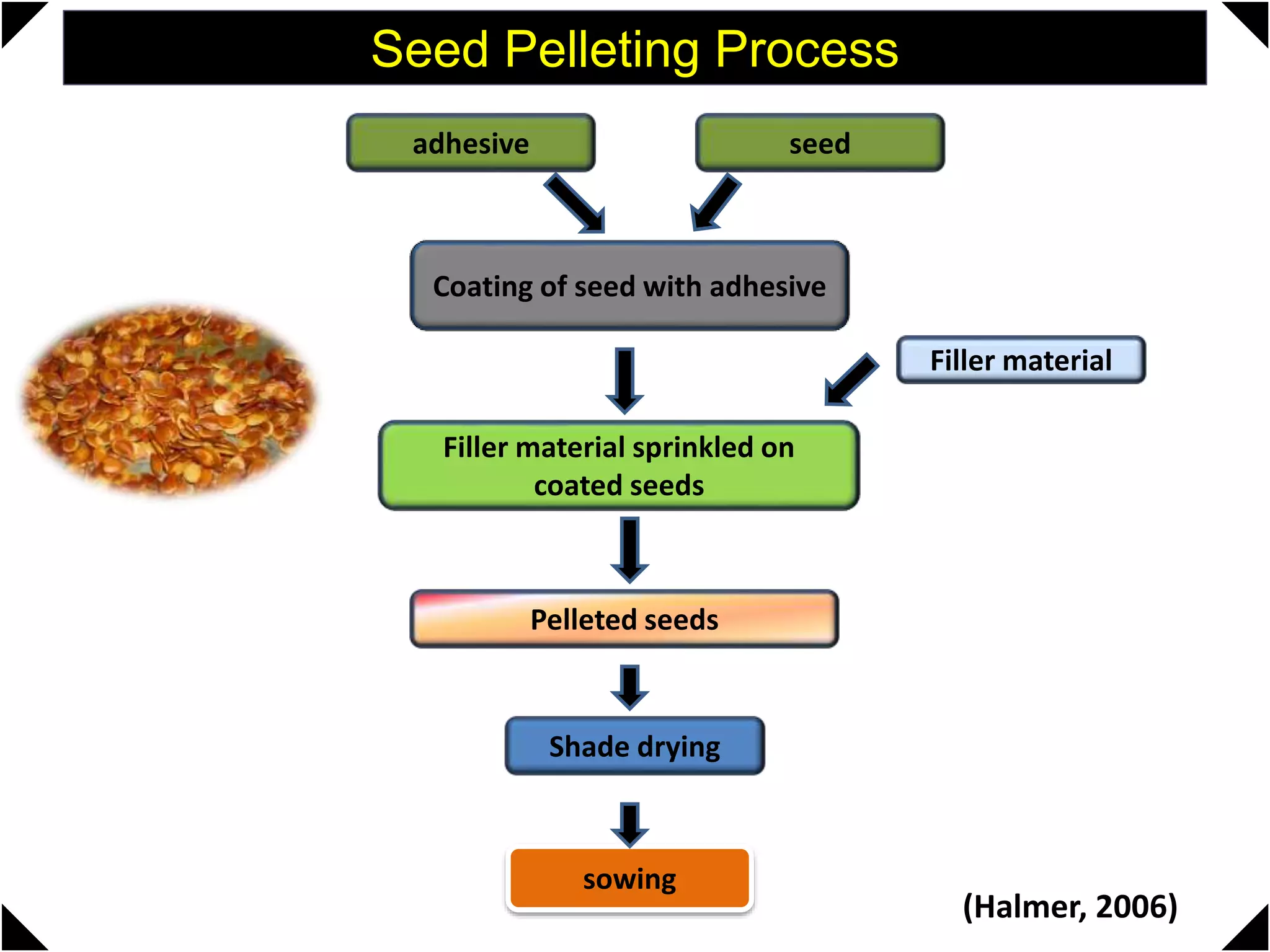 Seed Pelleting Process

adhesive

seed

Coating of seed with adhesive

Filler material

Filler material sprinkled on coated seeds

Pelleted seeds

Shade drying

sowing

(Halmer, 2006)